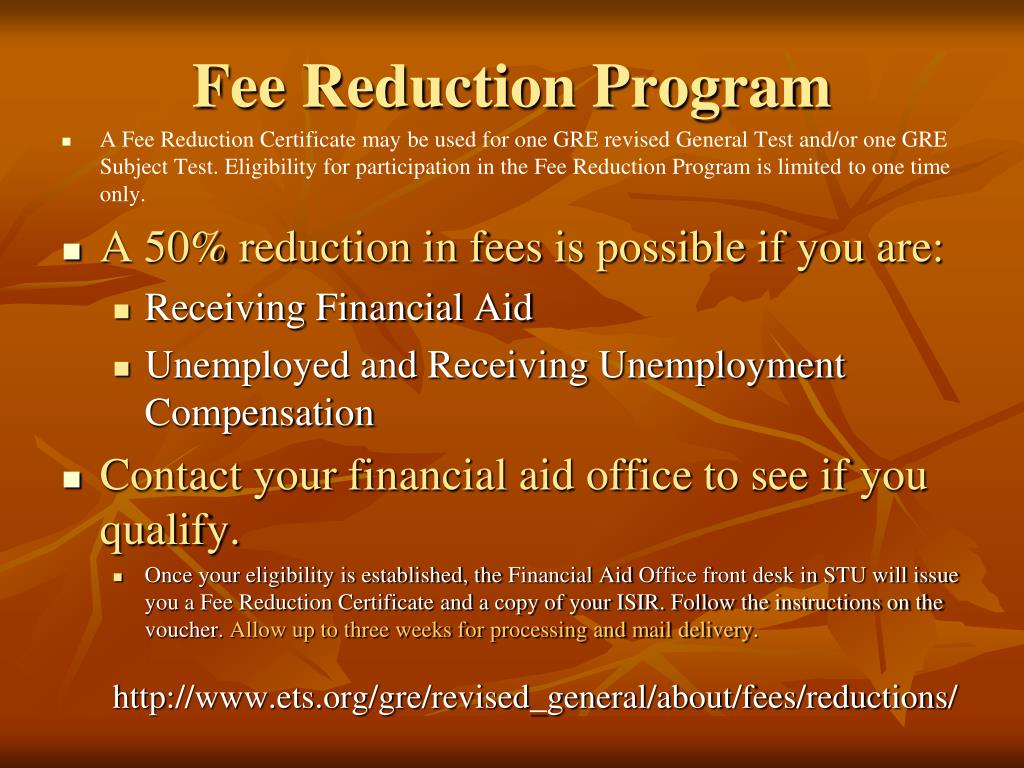 Fee Reduction Program

A Fee Reduction Certificate may be used for one GRE revised General Test and/or one GRE Subject Test. Eligibility for participation in the Fee Reduction Program is limited to one time only.

A 50% reduction in fees is possible if you are:

Receiving Financial Aid

Unemployed and Receiving Unemployment Compensation

Contact your financial aid office to see if you qualify.

Once your eligibility is established, the Financial Aid Office front desk in STU will issue you a Fee Reduction Certificate and a copy of your ISIR. Follow the instructions on the voucher. Allow up to three weeks for processing and mail delivery.

http://www.ets.org/gre/revised_general/about/fees/reductions/